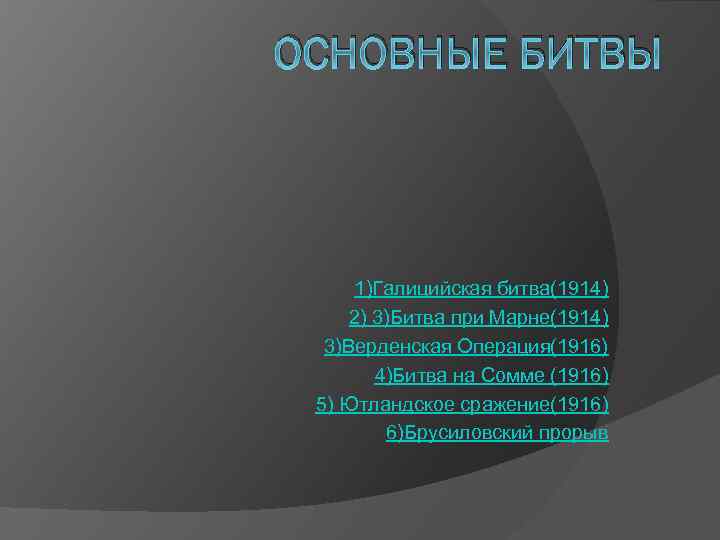 ОСНОВНЫЕ БИТВЫ

1)Галицийская битва(1914)
2) 3)Битва при Марне(1914)
3)Верденская Операция(1916)
4)Битва на Сомме (1916)
5) Ютландское сражение(1916)
6)Брусиловский прорыв